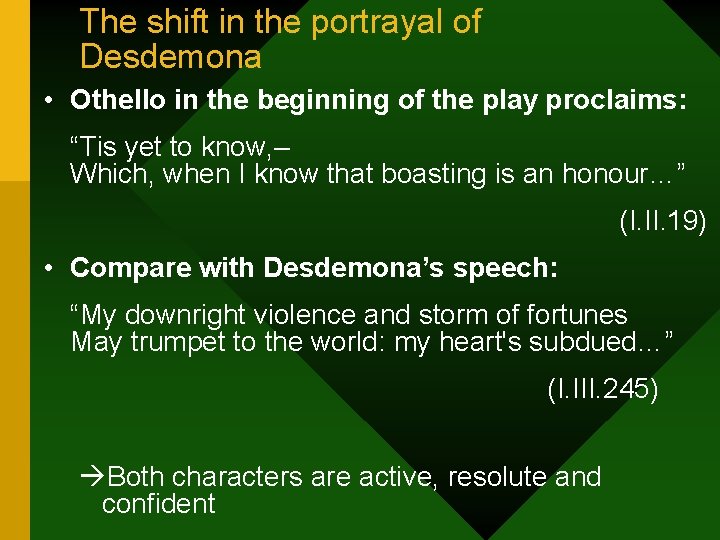 The shift in the portrayal of Desdemona

• Othello in the beginning of the play proclaims:

“Tis yet to know,–
Which, when I know that boasting is an honour…”

(I.II.19)

• Compare with Desdemona’s speech:

“My downright violence and storm of fortunes
May trumpet to the world: my heart's subdued…”

(I.III.245)

→Both characters are active, resolute and confident